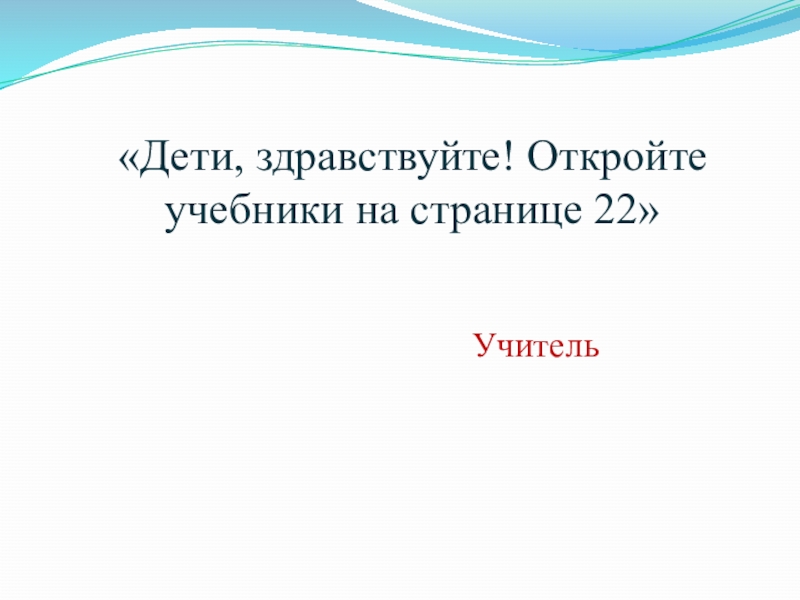 «Дети, здравствуйте! Откройте учебники на странице 22»

Учитель